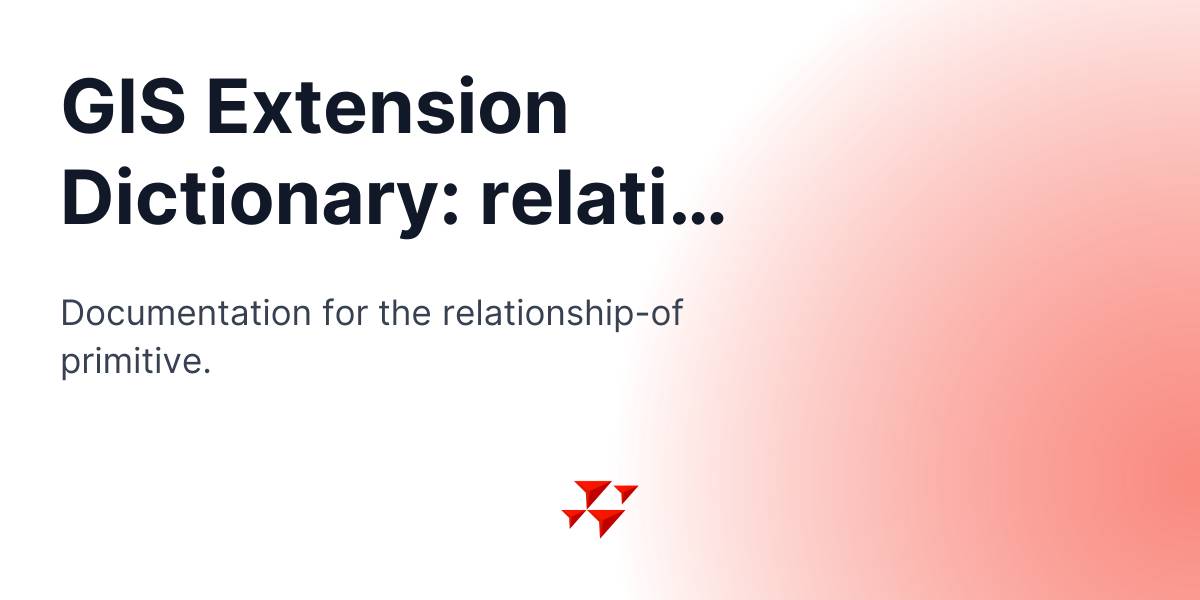 GIS Extension Dictionary: relati...

Documentation for the relationship-of primitive.